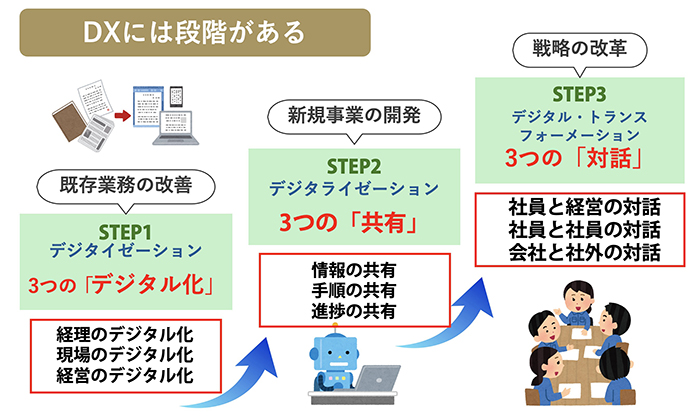 DXには段階がある

既存業務の改善

STEP1
デジタイゼーション
3つの「デジタル化」

経理のデジタル化
現場のデジタル化
経営のデジタル化

新規事業の開発

STEP2
デジタライゼーション
3つの「共有」

情報の共有
手順の共有
進捗の共有

戦略の改革

STEP3
デジタル・トランスフォーメーション
3つの「対話」

社員と経営の対話
社員と社員の対話
会社と社外の対話